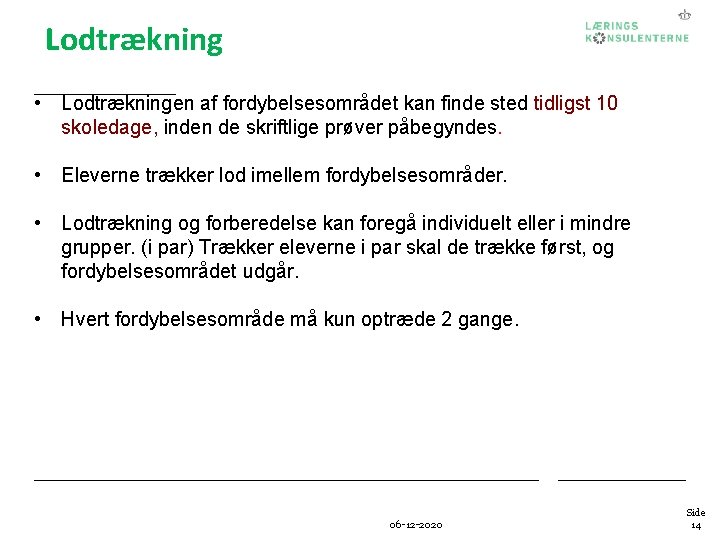 Lodtrækning

LÆRINGS
KONSULENTERNE

• Lodtrækningen af fordybelsesområdet kan finde sted tidligst 10 skoledage, inden de skriftlige prøver påbegyndes.

• Eleverne trækker lod imellem fordybelsesområder.

• Lodtrækning og forberedelse kan foregå individuelt eller i mindre grupper. (i par) Trækker eleverne i par skal de trække først, og fordybelsesområdet udgår.

• Hvert fordybelsesområde må kun optræde 2 gange.

06-12-2020

Side
14